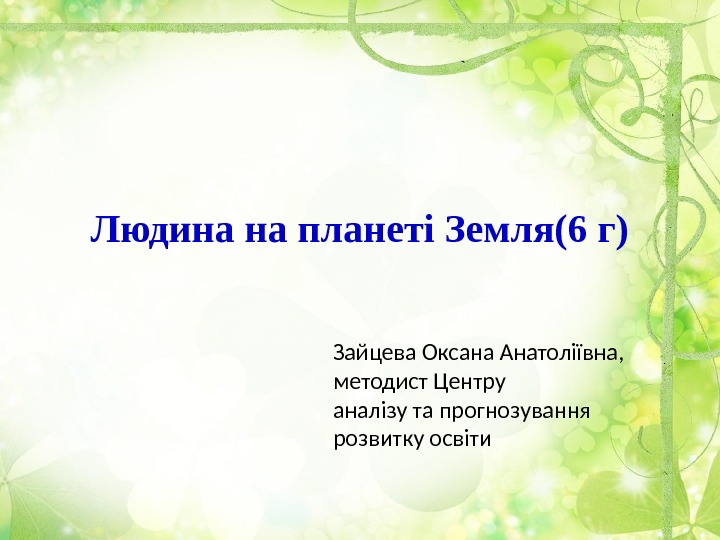 Людина на планеті Земля(6 г)

Зайцева Оксана Анатоліївна, методист Центру аналізу та прогнозування розвитку освіти